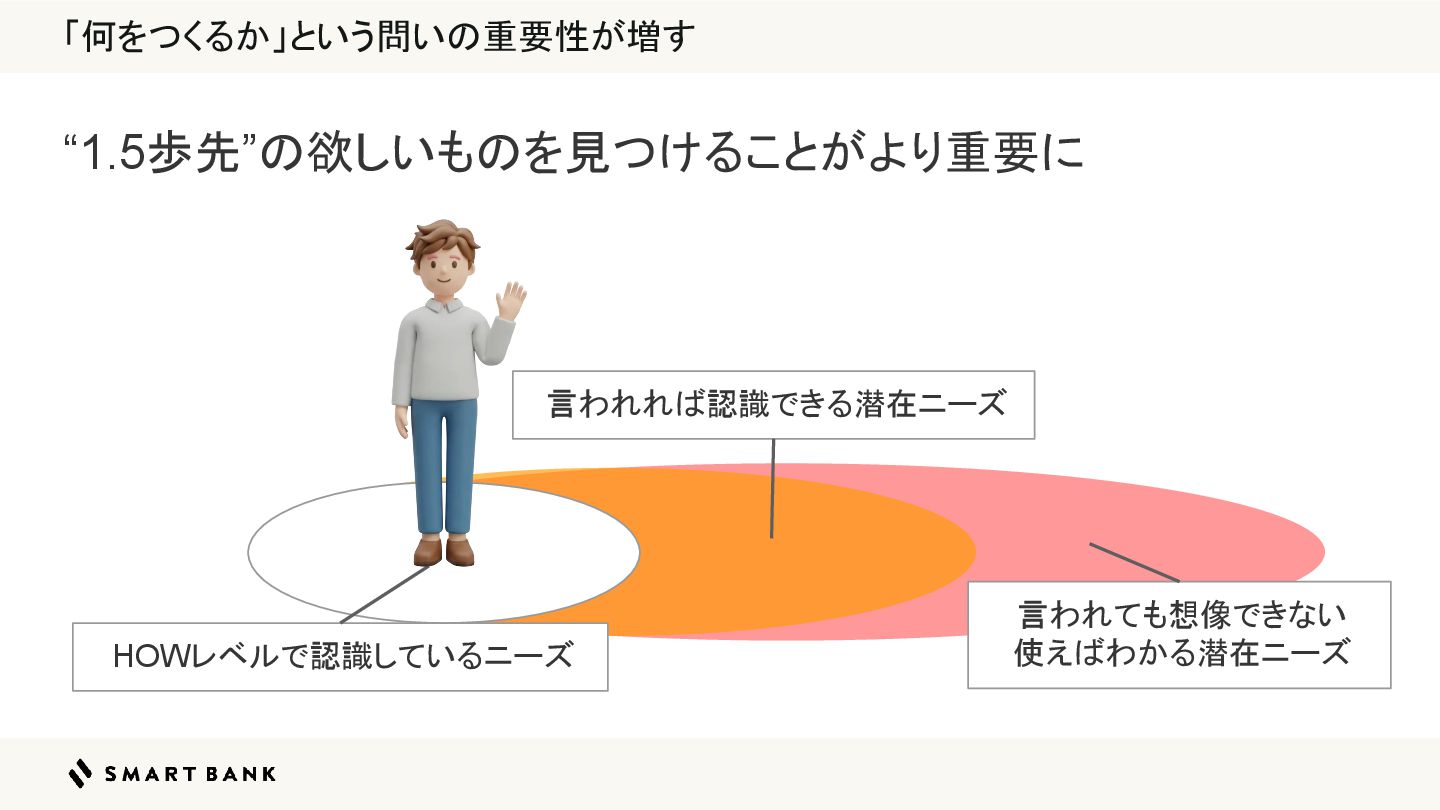 「何をつくるか」という問いの重要性が増す

“1.5歩先”の欲しいものを見つけることがより重要に

言われれば認識できる潜在ニーズ

HOWレベルで認識しているニーズ

言われても想像できない
使えばわかる潜在ニーズ

SMART BANK